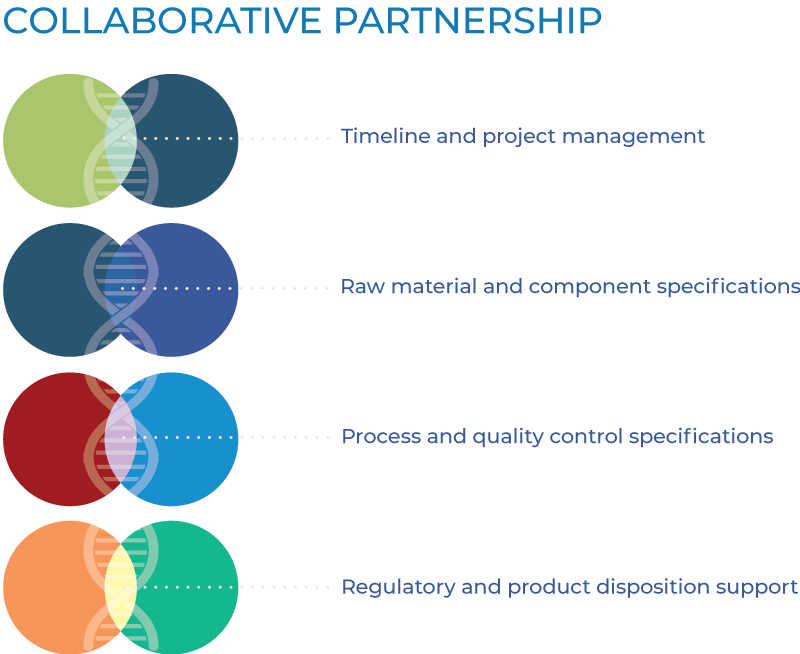 COLLABORATIVE PARTNERSHIP

Timeline and project management

Raw material and component specifications

Process and quality control specifications

Regulatory and product disposition support